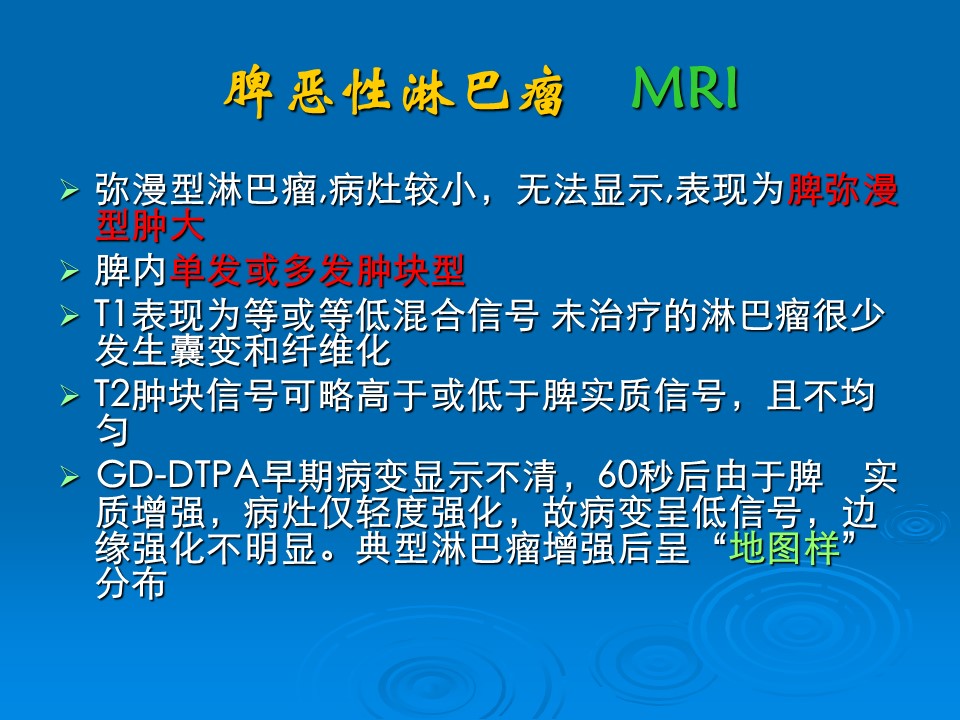 脾恶性淋巴瘤　MRI

➢ 弥漫型淋巴瘤,病灶较小，无法显示,表现为脾弥漫型肿大

➢ 脾内单发或多发肿块型

➢ T1表现为等或等低混合信号 未治疗的淋巴瘤很少发生囊变和纤维化

➢ T2肿块信号可略高于或低于脾实质信号，且不均匀

➢ GD-DTPA早期病变显示不清，60秒后由于脾　实质增强，病灶仅轻度强化，故病变呈低信号，边缘强化不明显。典型淋巴瘤增强后呈“地图样”分布